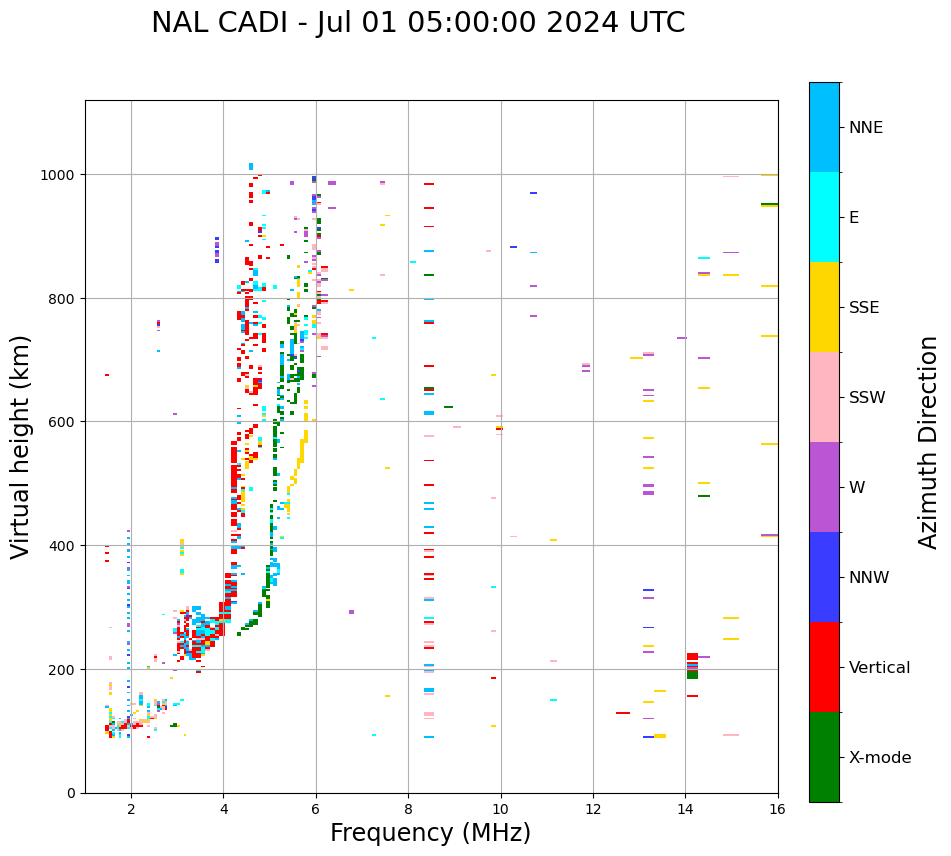 NAL CADI - Jul 01 05:00:00 2024 UTC

Virtual height (km)

1000
800
600
400
200
0

2
4
6
8
10
12
14
16

Frequency (MHz)

NNE
E
SSE
SSW
W
NNW
Vertical
X-mode

Azimuth Direction